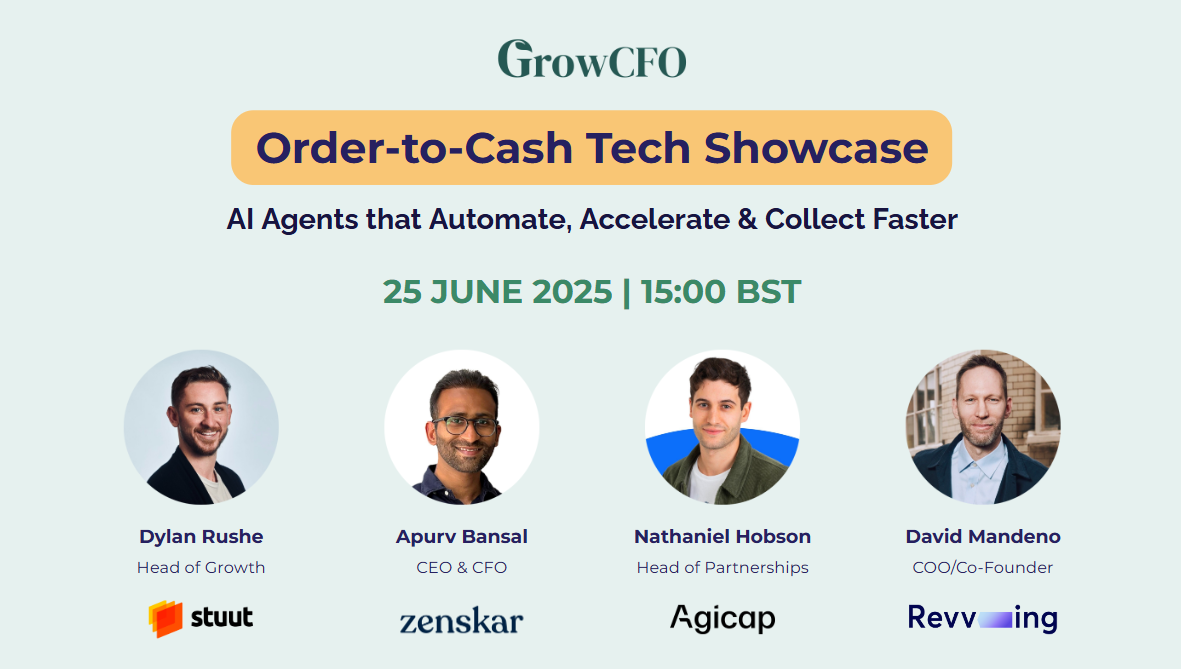 GrowCFO

Order-to-Cash Tech Showcase

AI Agents that Automate, Accelerate & Collect Faster

25 JUNE 2025 | 15:00 BST

Dylan Rushe
Head of Growth
stuut

Apurv Bansal
CEO & CFO
zenskar

Nathaniel Hobson
Head of Partnerships
Agicap

David Mandeno
COO/Co-Founder
Revving